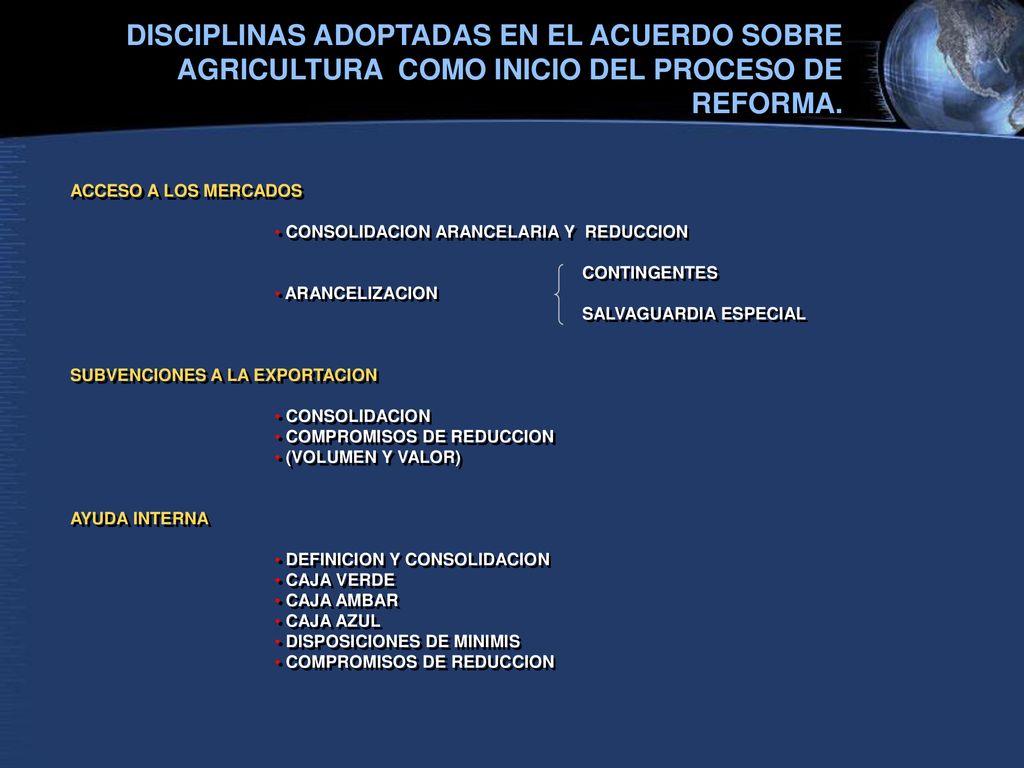 DISCIPLINAS ADOPTADAS EN EL ACUERDO SOBRE AGRICULTURA COMO INICIO DEL PROCESO DE REFORMA.

ACCESO A LOS MERCADOS

• CONSOLIDACION ARANCELARIA Y REDUCCION

• ARANCELIZACION

CONTINGENTES

SALVAGUARDIA ESPECIAL

SUBVENCIONES A LA EXPORTACION

• CONSOLIDACION
• COMPROMISOS DE REDUCCION
• (VOLUMEN Y VALOR)

AYUDA INTERNA

• DEFINICION Y CONSOLIDACION
• CAJA VERDE
• CAJA AMBAR
• CAJA AZUL
• DISPOSICIONES DE MINIMIS
• COMPROMISOS DE REDUCCION